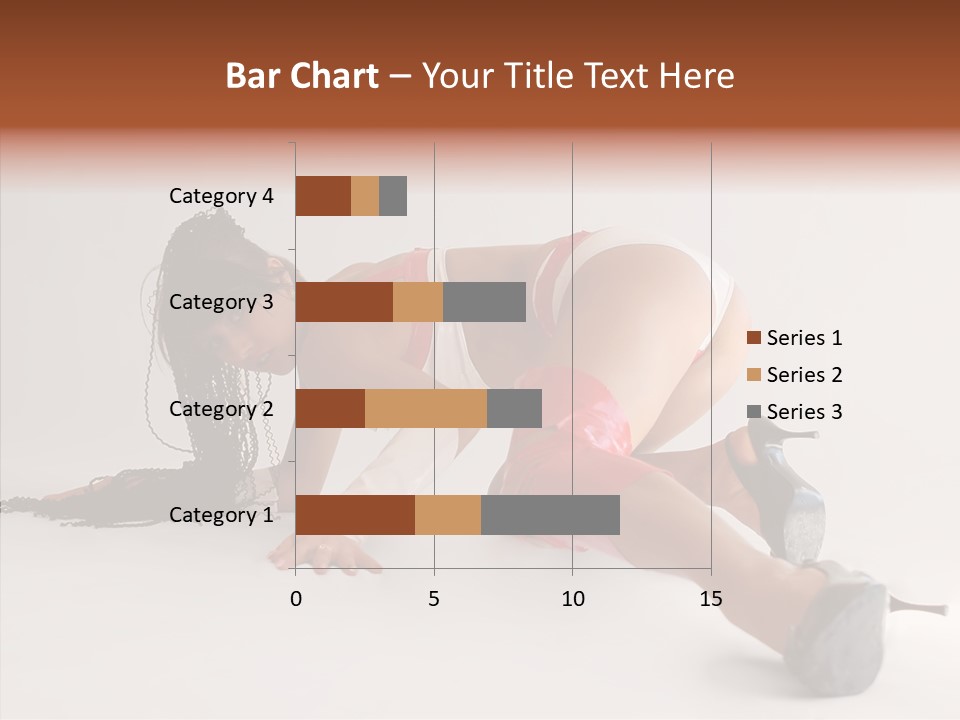 Bar Chart – Your Title Text Here

Category 4
Category 3
Category 2
Category 1

0
5
10
15

Series 1
Series 2
Series 3